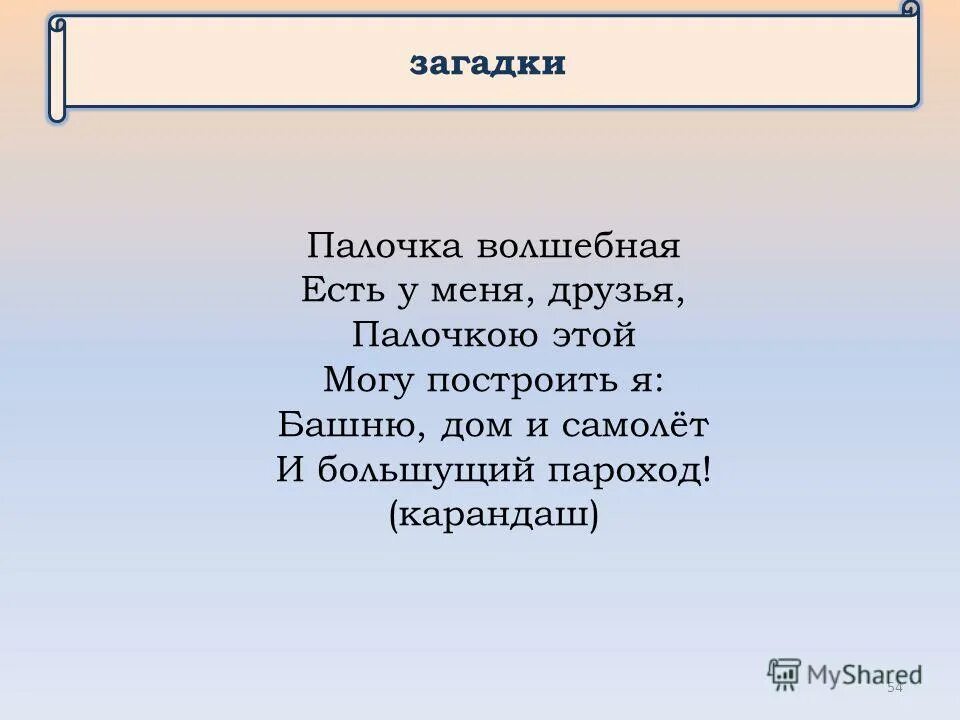 загадки

Палочка волшебная
Есть у меня, друзья,
Палочкою этой
Могу построить я:
Башню, дом и самолёт
И большущий пароход!
(карандаш)

MyShared
54